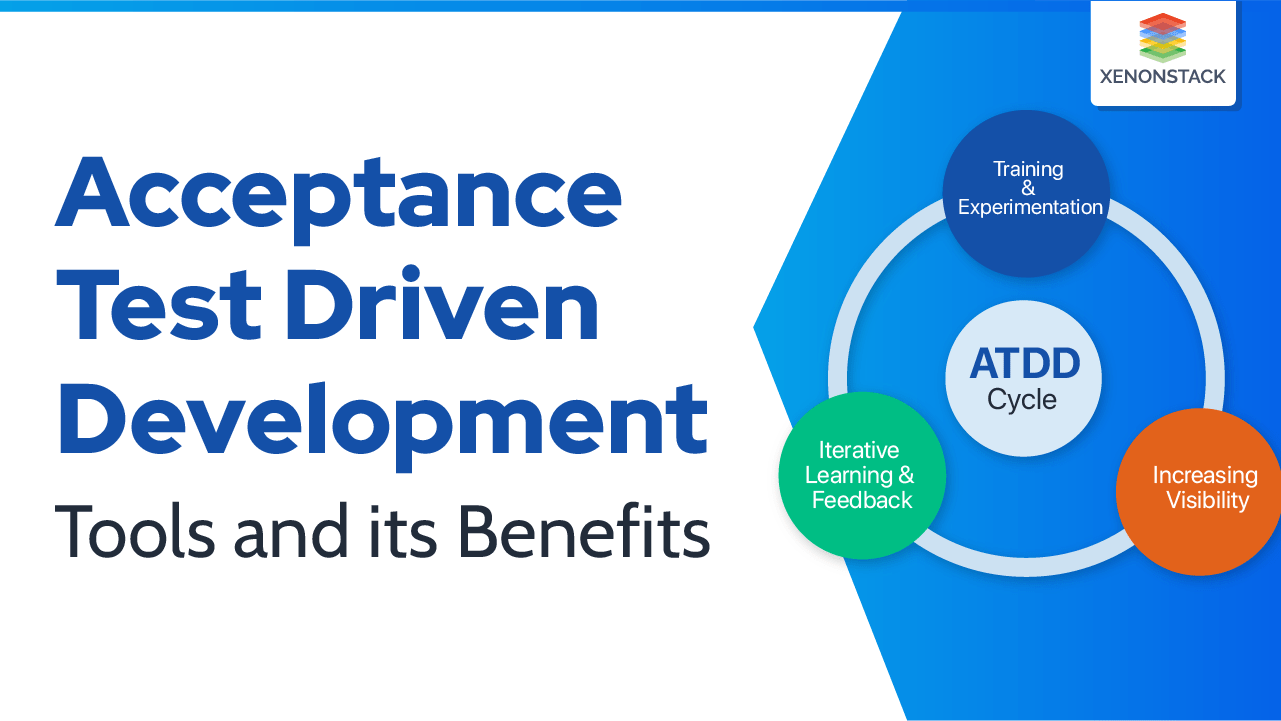 XENONSTACK

Acceptance Test Driven Development

Tools and its Benefits

Training & Experimentation

ATDD Cycle

Iterative Learning & Feedback

Increasing Visibility